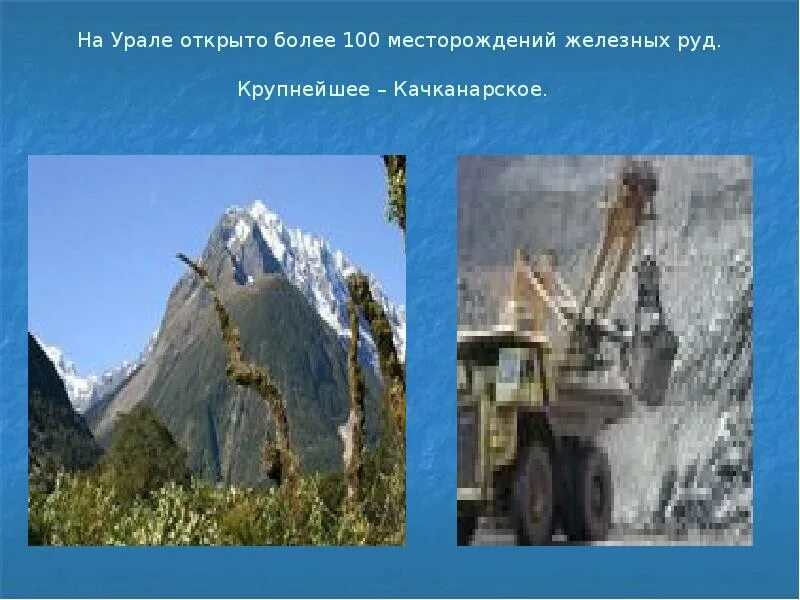 На Урале открыто более 100 месторождений железных руд.

Крупнейшее – Качканарское.